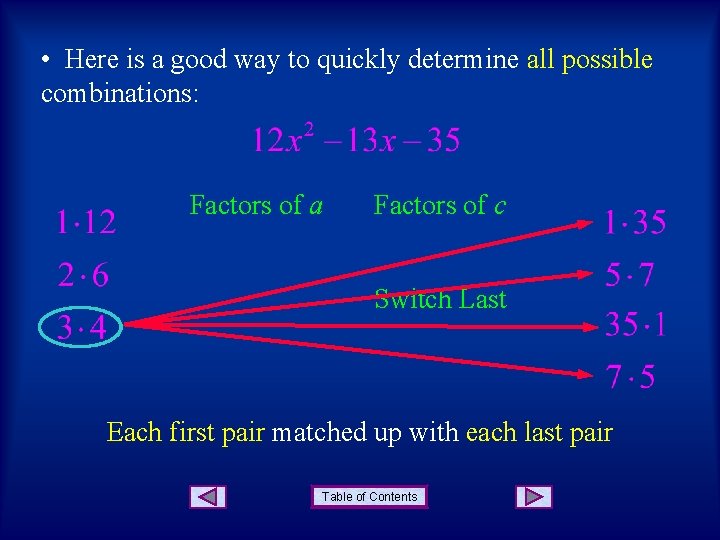 • Here is a good way to quickly determine all possible combinations:

$12x^2 - 13x - 35$

Factors of $a$

Factors of $c$

$1 \cdot 12$

$2 \cdot 6$

$3 \cdot 4$

$1 \cdot 35$

$5 \cdot 7$

Switch Last

$35 \cdot 1$

$7 \cdot 5$

Each first pair matched up with each last pair

Table of Contents